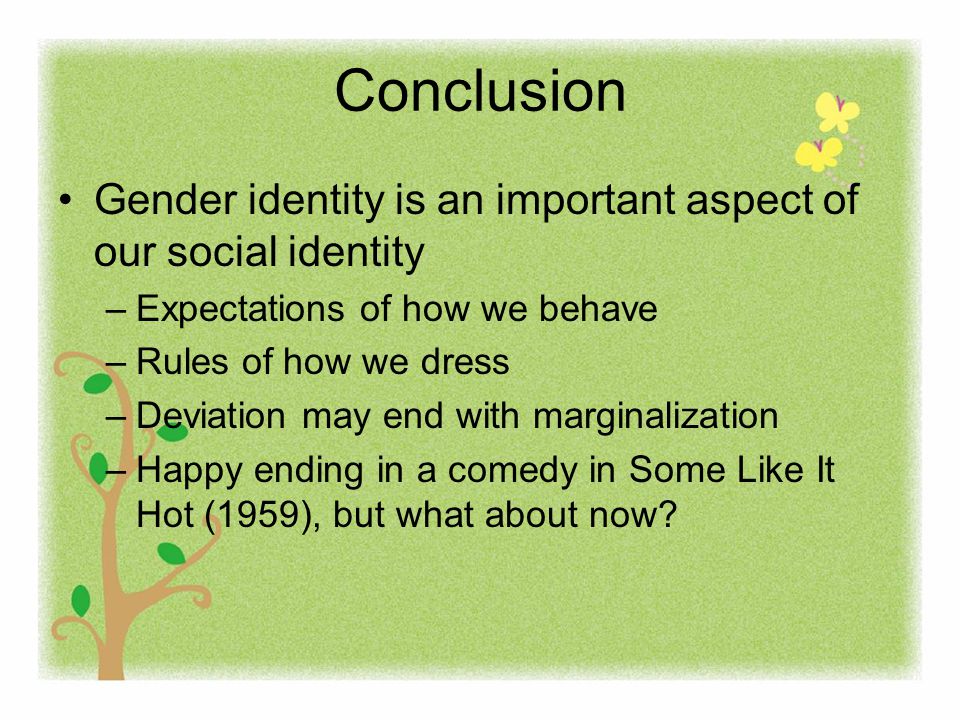 Conclusion

• Gender identity is an important aspect of our social identity
– Expectations of how we behave
– Rules of how we dress
– Deviation may end with marginalization
– Happy ending in a comedy in Some Like It Hot (1959), but what about now?